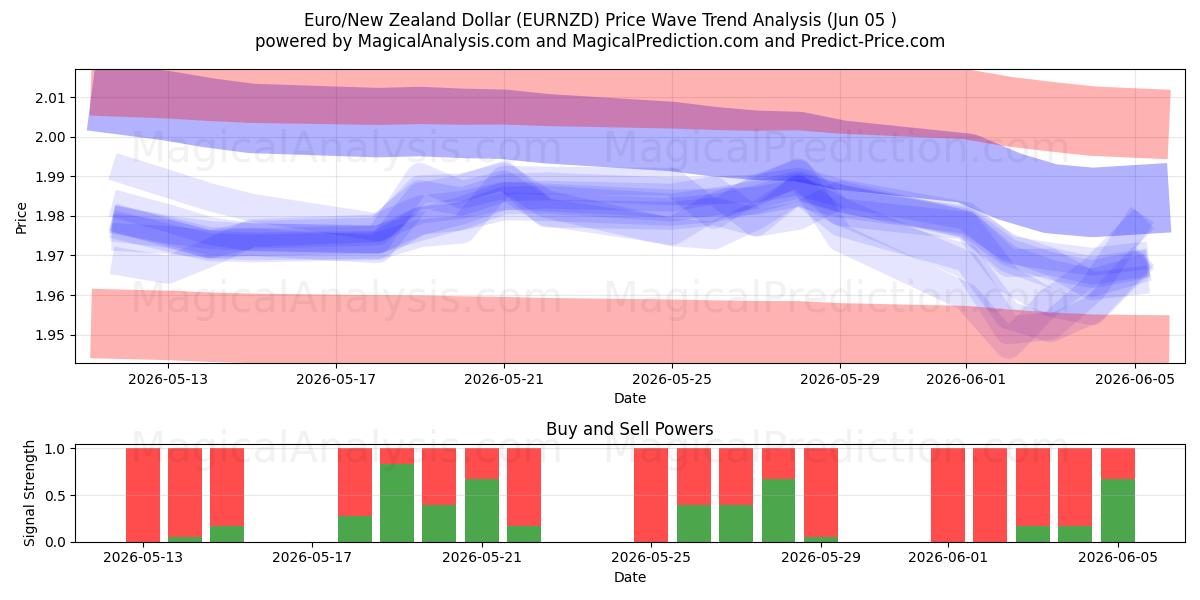 Euro/New Zealand Dollar (EURNZD) Price Wave Trend Analysis (Jun 05 )
powered by MagicalAnalysis.com and MagicalPrediction.com and Predict-Price.com

MagicalAnalysis.com MagicalPrediction.com
MagicalAnalysis.com MagicalPrediction.com

Price
2.01
2.00
1.99
1.98
1.97
1.96
1.95

2026-05-13 2026-05-17 2026-05-21 2026-05-25 2026-05-29 2026-06-01 2026-06-05
Date

Buy and Sell Powers

MagicalAnalysis.com MagicalPrediction.com

Signal Strength
1.0
0.5
0.0

2026-05-13 2026-05-17 2026-05-21 2026-05-25 2026-05-29 2026-06-01 2026-06-05
Date